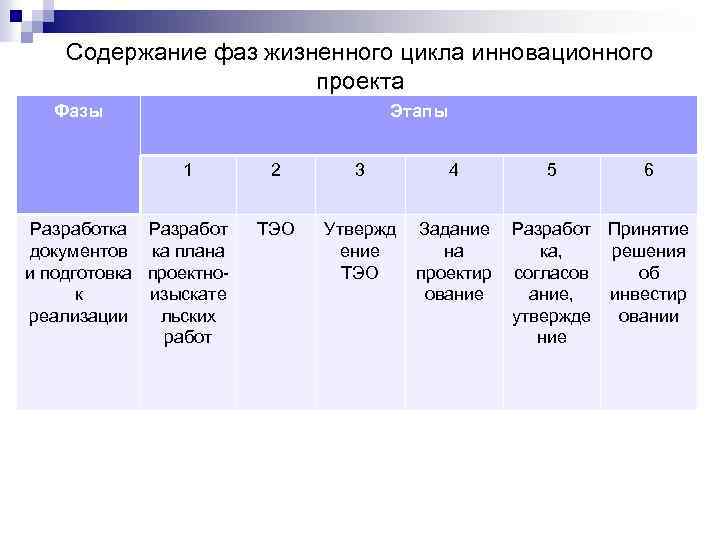 Содержание фаз жизненного цикла инновационного проекта

| Фазы | Этапы | | | | | |
|---|---|---|---|---|---|---|
| | 1 | 2 | 3 | 4 | 5 | 6 |
| Разработка документов и подготовка к реализации | Разработка плана проектно-изыскательских работ | ТЭО | Утверждение ТЭО | Задание на проектирование | Разработка, согласование, утверждение | Принятие решения об инвестировании |